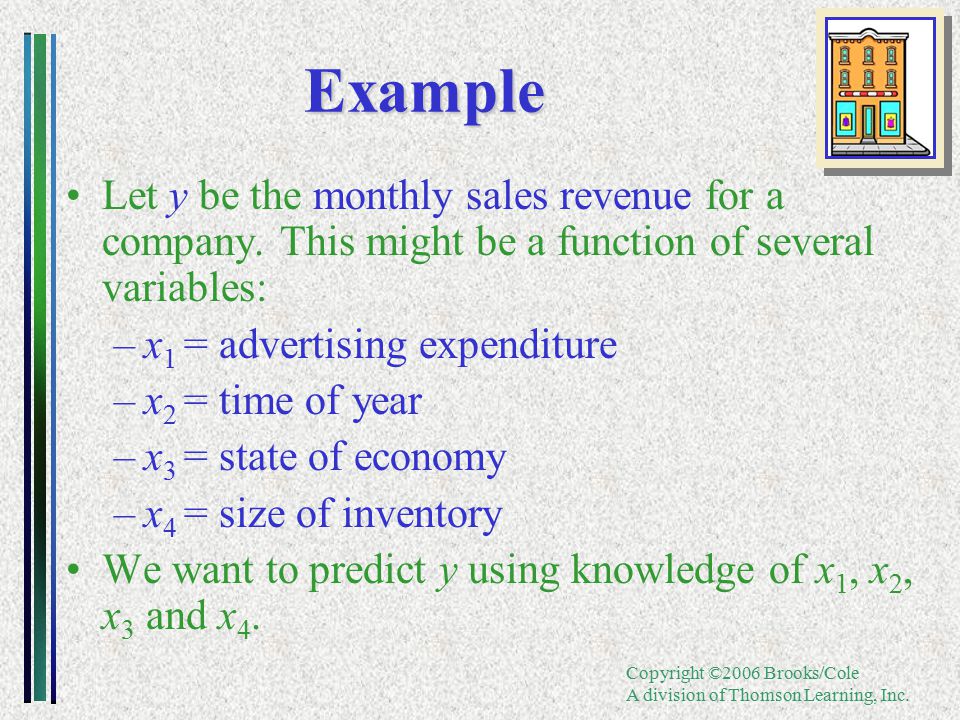 Example

• Let $y$ be the monthly sales revenue for a company. This might be a function of several variables:

– $x_1$ = advertising expenditure

– $x_2$ = time of year

– $x_3$ = state of economy

– $x_4$ = size of inventory

• We want to predict $y$ using knowledge of $x_1$, $x_2$, $x_3$ and $x_4$.

Copyright ©2006 Brooks/Cole
A division of Thomson Learning, Inc.